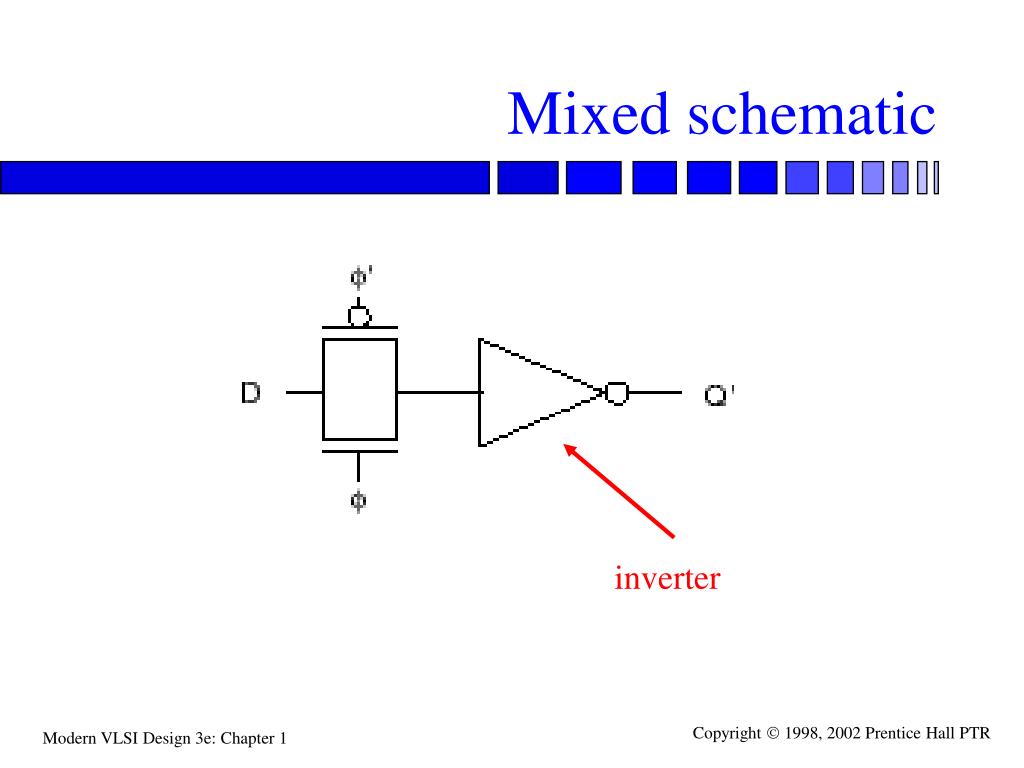 Mixed schematic

$\phi'$

D

Q'

$\phi$

inverter

Modern VLSI Design 3e: Chapter 1

Copyright © 1998, 2002 Prentice Hall PTR